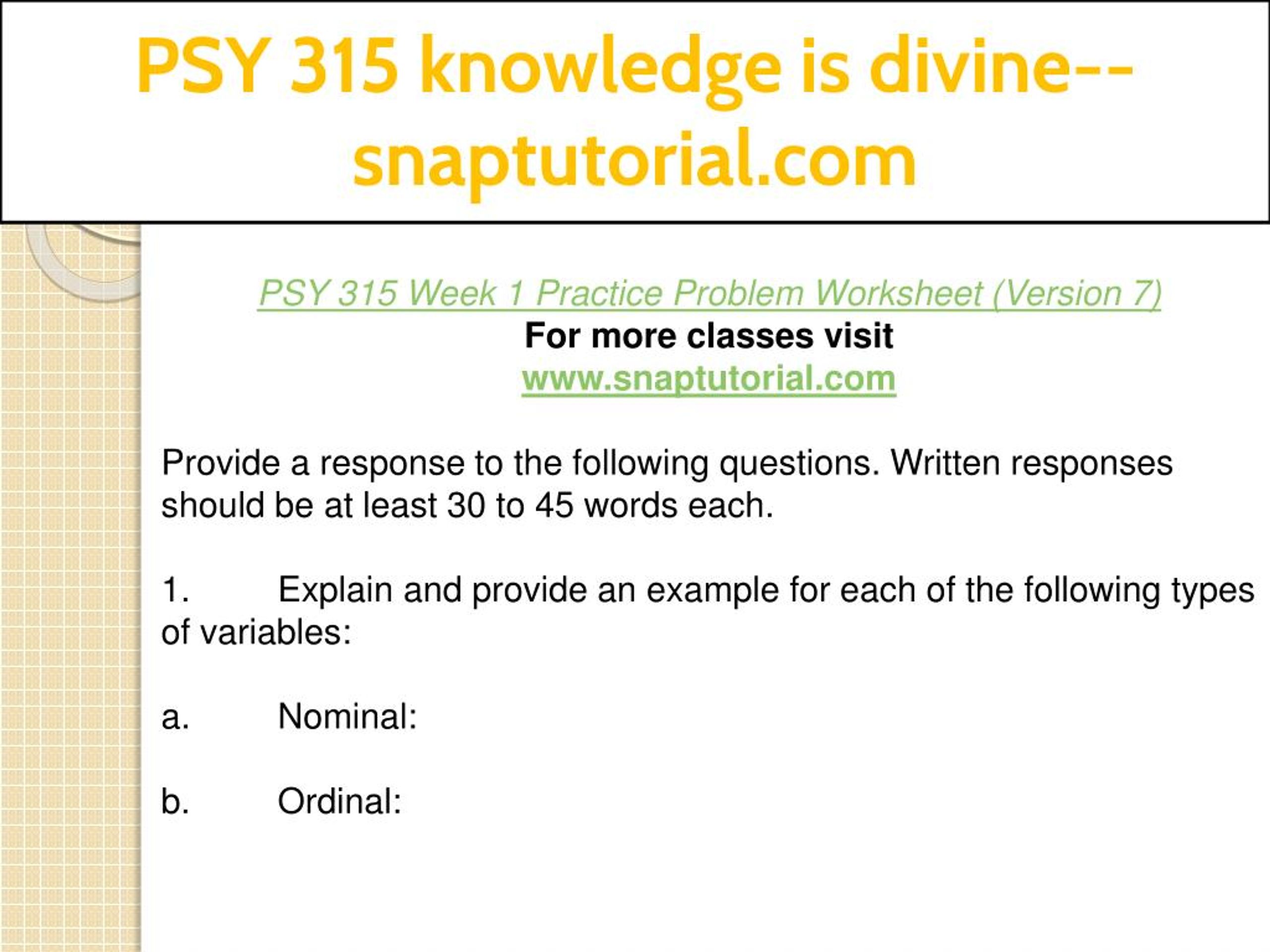 PSY 315 knowledge is divine--snaptutorial.com

PSY 315 Week 1 Practice Problem Worksheet (Version 7)
For more classes visit
www.snaptutorial.com

Provide a response to the following questions. Written responses should be at least 30 to 45 words each.

1. Explain and provide an example for each of the following types of variables:

a. Nominal:

b. Ordinal: